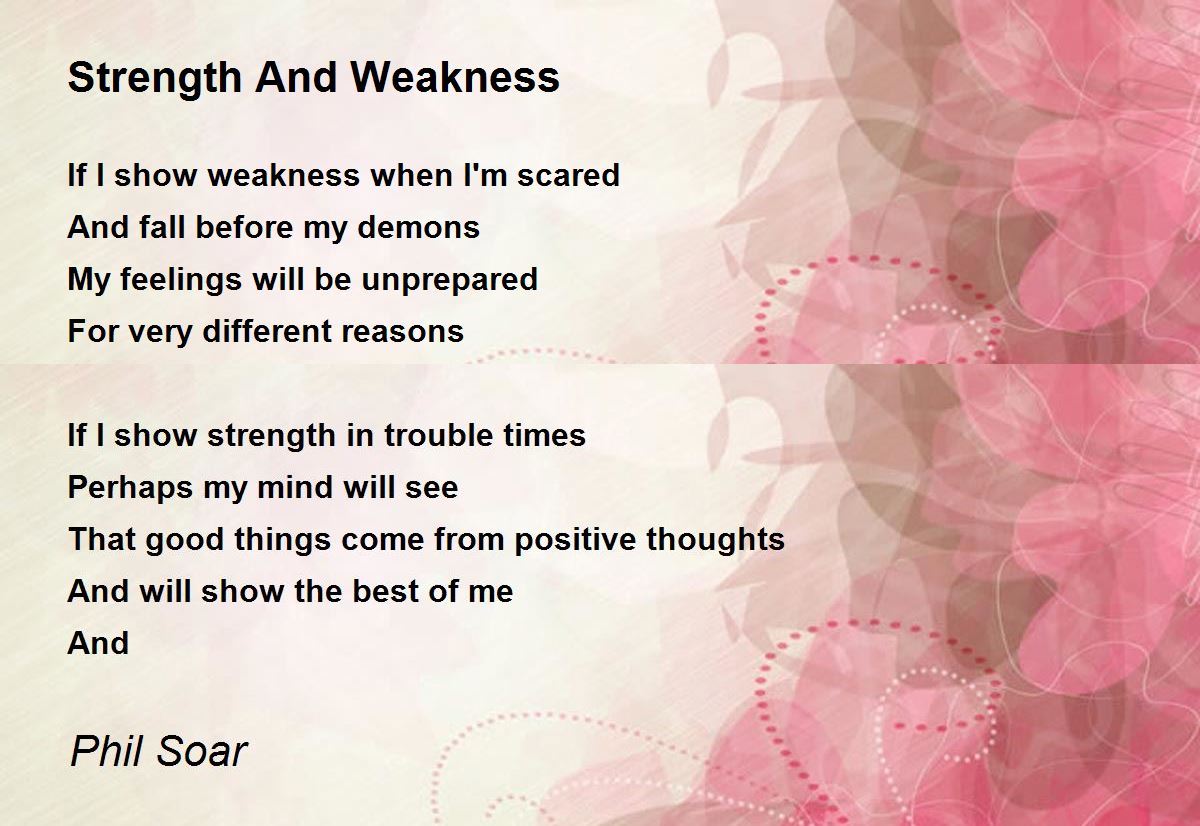 Strength And Weakness

If I show weakness when I'm scared
And fall before my demons
My feelings will be unprepared
For very different reasons

If I show strength in trouble times
Perhaps my mind will see
That good things come from positive thoughts
And will show the best of me
And

Phil Soar